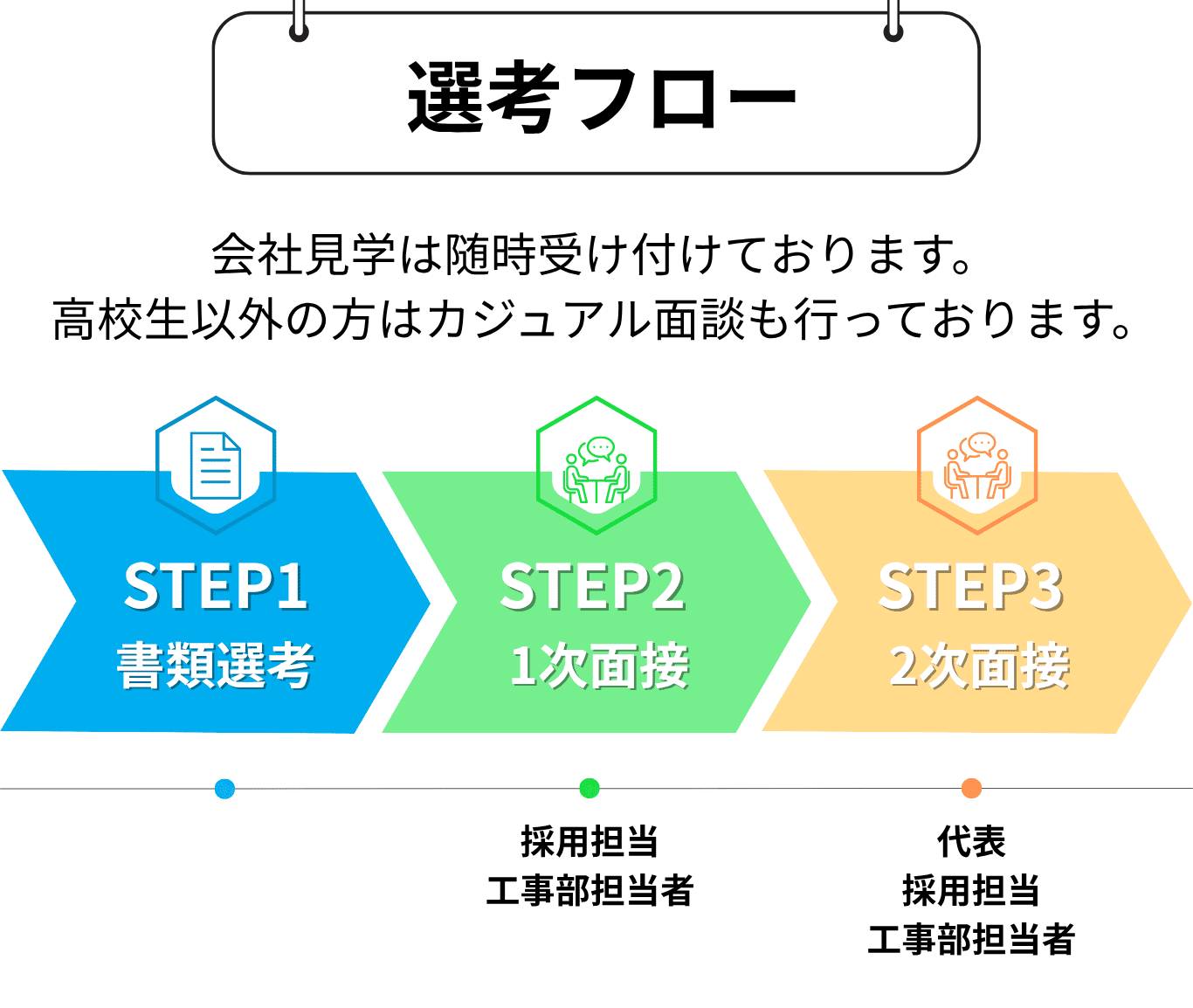 選考フロー

会社見学は随時受け付けております。
高校生以外の方はカジュアル面談も行っております。

STEP1
書類選考

STEP2
1次面接

STEP3
2次面接

採用担当
工事部担当者

代表
採用担当
工事部担当者